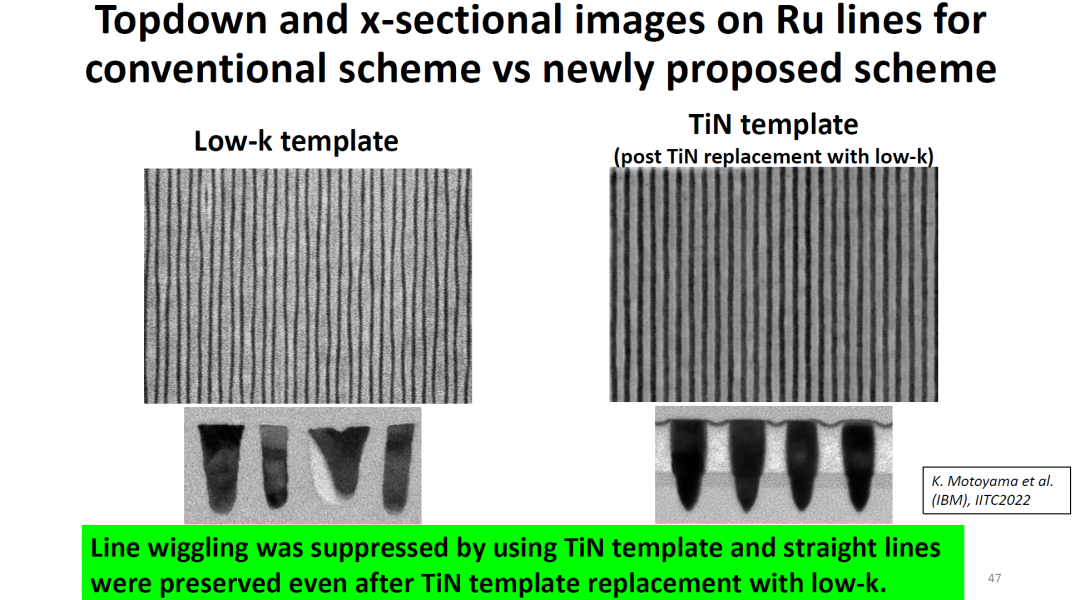 Topdown and x-sectional images on Ru lines for conventional scheme vs newly proposed scheme

Low-k template

TiN template
(post TiN replacement with low-k)

K. Motoyama et al. (IBM), IITC2022

Line wiggling was suppressed by using TiN template and straight lines were preserved even after TiN template replacement with low-k.

47